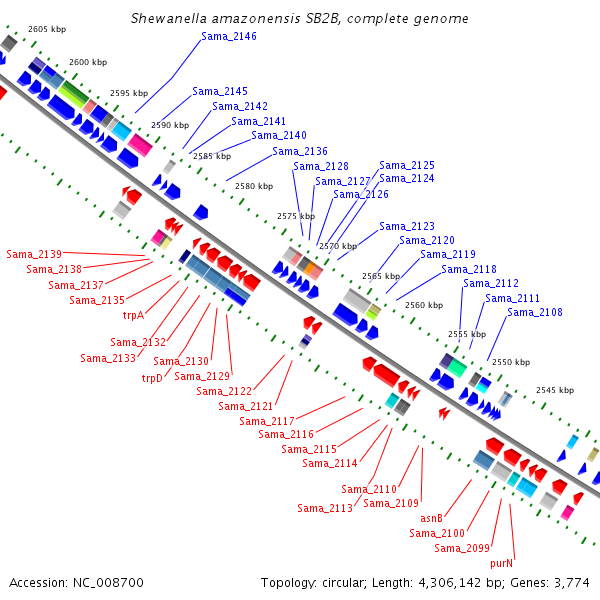 Shewanella amazonensis SB2B, complete genome

2605 kbp
2600 kbp
2595 kbp
2590 kbp
2585 kbp
2580 kbp
2575 kbp
2570 kbp
2565 kbp
2560 kbp
2555 kbp
2550 kbp
2545 kbp

Sama_2146
Sama_2145
Sama_2142
Sama_2141
Sama_2140
Sama_2136
Sama_2128
Sama_2127
Sama_2126
Sama_2125
Sama_2124
Sama_2123
Sama_2120
Sama_2119
Sama_2118
Sama_2112
Sama_2111
Sama_2108

Sama_2139
Sama_2138
Sama_2137
Sama_2135
trpA
Sama_2132
Sama_2133
Sama_2130
trpD
Sama_2129
Sama_2122
Sama_2121
Sama_2117
Sama_2116
Sama_2115
Sama_2114
Sama_2110
Sama_2113
Sama_2109
asnB
Sama_2100
Sama_2099
purN

Accession: NC_008700
Topology: circular; Length: 4,306,142 bp; Genes: 3,774